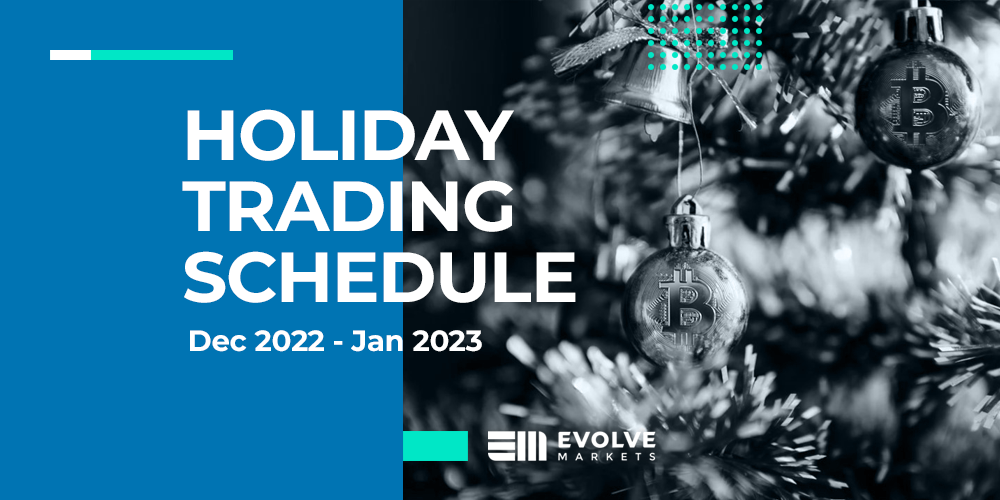 HOLIDAY TRADING SCHEDULE

Dec 2022 - Jan 2023

EVOLVE MARKETS